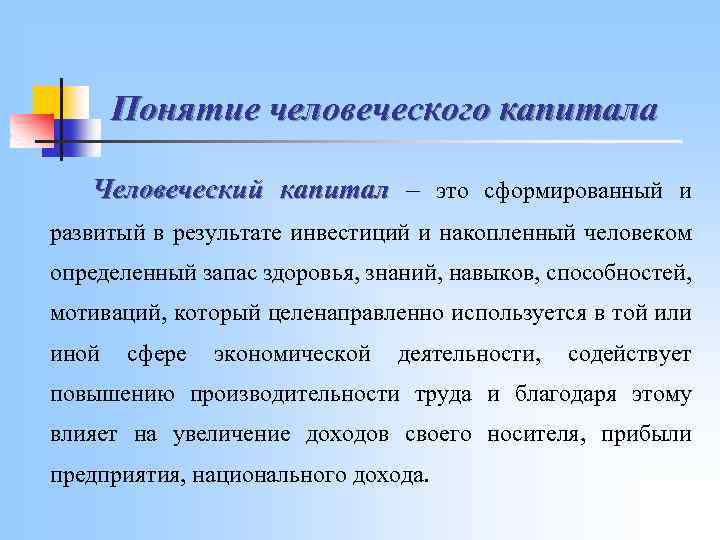 Понятие человеческого капитала

Человеческий капитал – это сформированный и развитый в результате инвестиций и накопленный человеком определенный запас здоровья, знаний, навыков, способностей, мотиваций, который целенаправленно используется в той или иной сфере экономической деятельности, содействует повышению производительности труда и благодаря этому влияет на увеличение доходов своего носителя, прибыли предприятия, национального дохода.